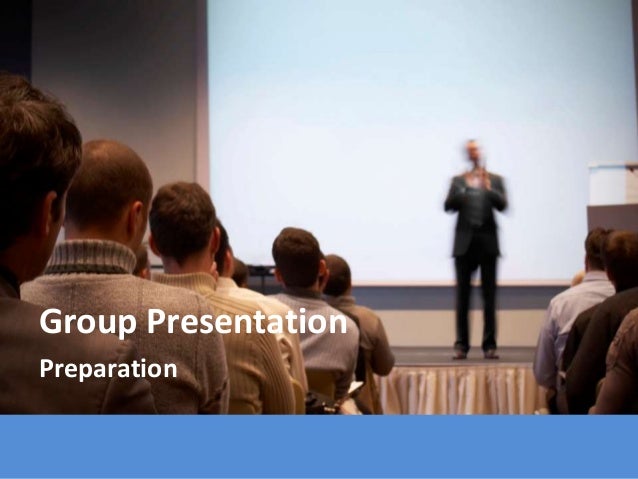 Group Presentation

Preparation